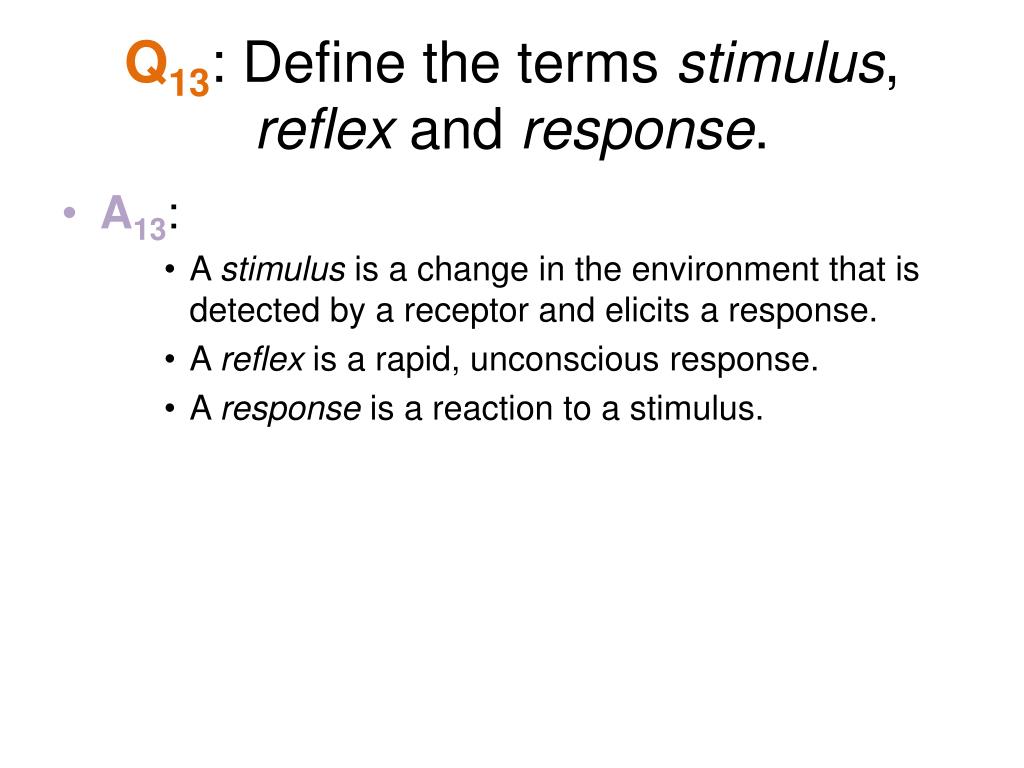 $Q_{13}$: Define the terms stimulus, reflex and response.

• $A_{13}$:

• A stimulus is a change in the environment that is detected by a receptor and elicits a response.

• A reflex is a rapid, unconscious response.

• A response is a reaction to a stimulus.